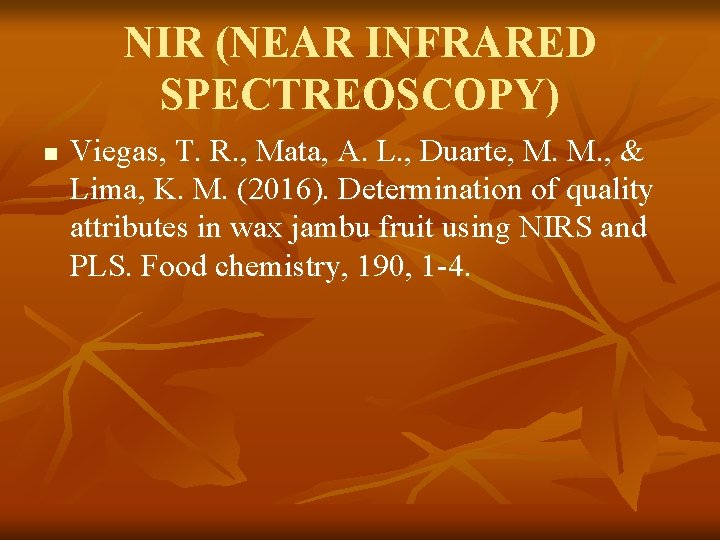 NIR (NEAR INFRARED SPECTREOSCOPY)

■ Viegas, T. R., Mata, A. L., Duarte, M. M., & Lima, K. M. (2016). Determination of quality attributes in wax jambu fruit using NIRS and PLS. Food chemistry, 190, 1-4.